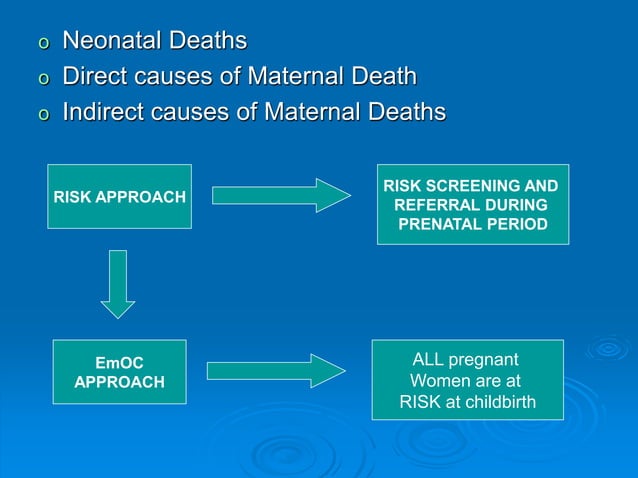 o Neonatal Deaths
o Direct causes of Maternal Death
o Indirect causes of Maternal Deaths

RISK APPROACH

RISK SCREENING AND REFERRAL DURING PRENATAL PERIOD

EmOC APPROACH

ALL pregnant Women are at RISK at childbirth